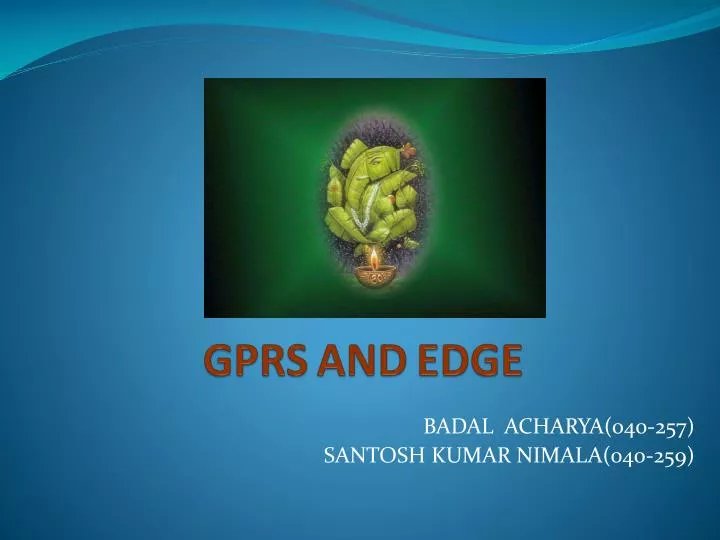 GPRS AND EDGE

BADAL ACHARYA(040-257)
SANTOSH KUMAR NIMALA(040-259)